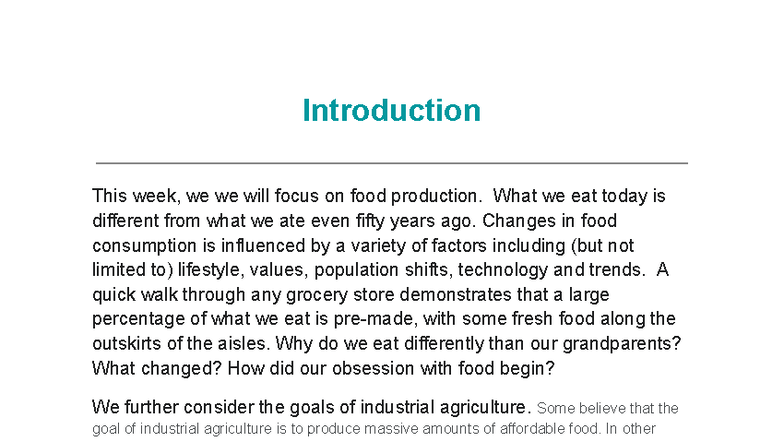 Introduction

This week, we we will focus on food production. What we eat today is different from what we ate even fifty years ago. Changes in food consumption is influenced by a variety of factors including (but not limited to) lifestyle, values, population shifts, technology and trends. A quick walk through any grocery store demonstrates that a large percentage of what we eat is pre-made, with some fresh food along the outskirts of the aisles. Why do we eat differently than our grandparents? What changed? How did our obsession with food begin?

We further consider the goals of industrial agriculture. Some believe that the goal of industrial agriculture is to produce massive amounts of affordable food. In other